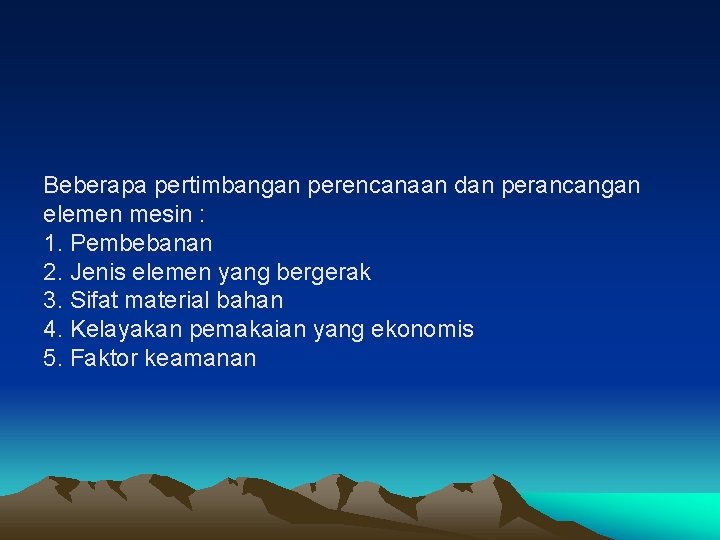 Beberapa pertimbangan perencanaan dan perancangan elemen mesin :
1. Pembebanan
2. Jenis elemen yang bergerak
3. Sifat material bahan
4. Kelayakan pemakaian yang ekonomis
5. Faktor keamanan